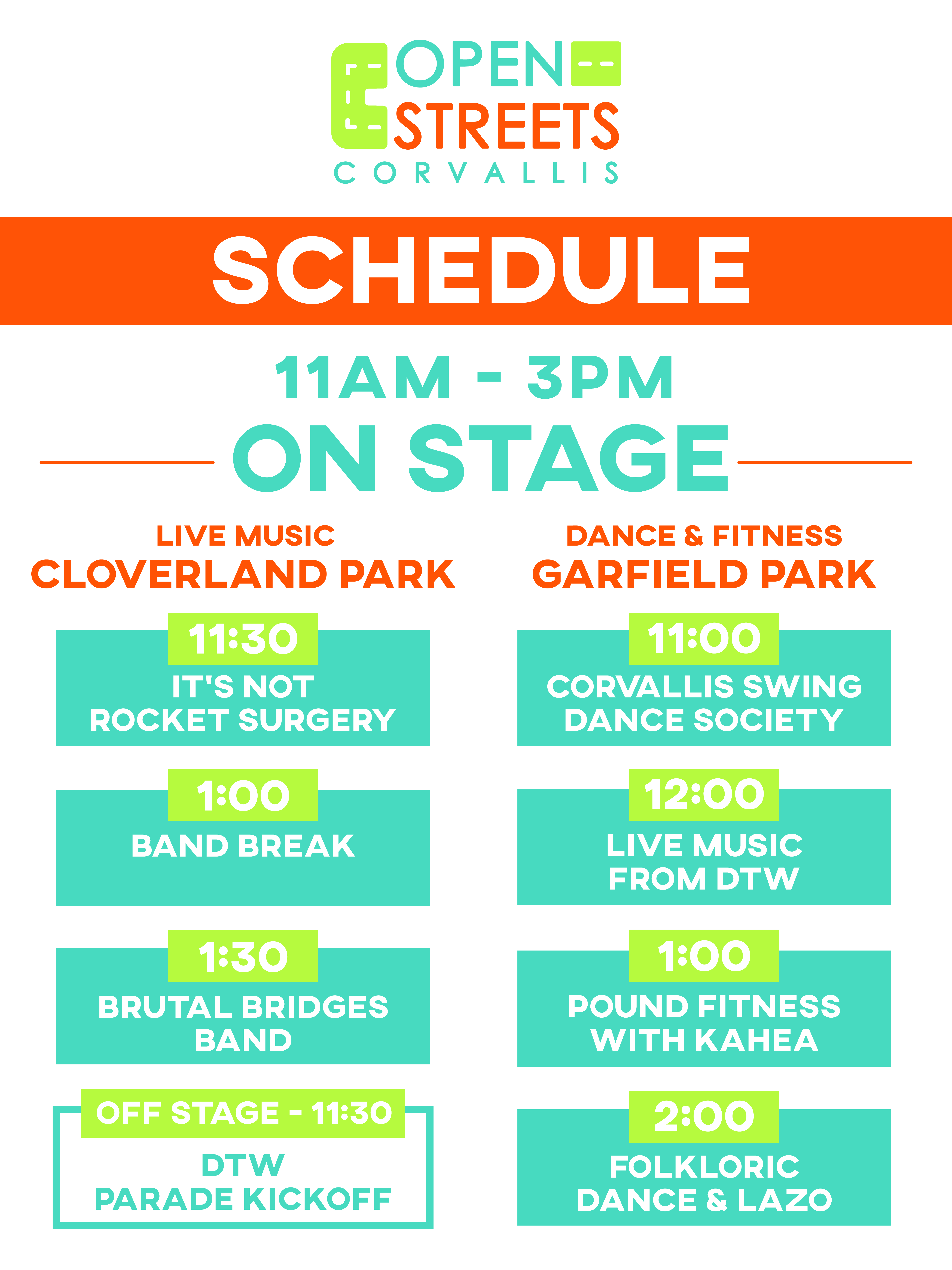 OPEN STREETS
CORVALLIS

SCHEDULE

11AM - 3PM
ON STAGE

LIVE MUSIC
CLOVERLAND PARK

11:30
IT'S NOT ROCKET SURGERY

1:00
BAND BREAK

1:30
BRUTAL BRIDGES BAND

OFF STAGE - 11:30
DTW
PARADE KICKOFF

DANCE & FITNESS
GARFIELD PARK

11:00
CORVALLIS SWING DANCE SOCIETY

12:00
LIVE MUSIC FROM DTW

1:00
POUND FITNESS WITH KAHEA

2:00
FOLKLORIC DANCE & LAZO